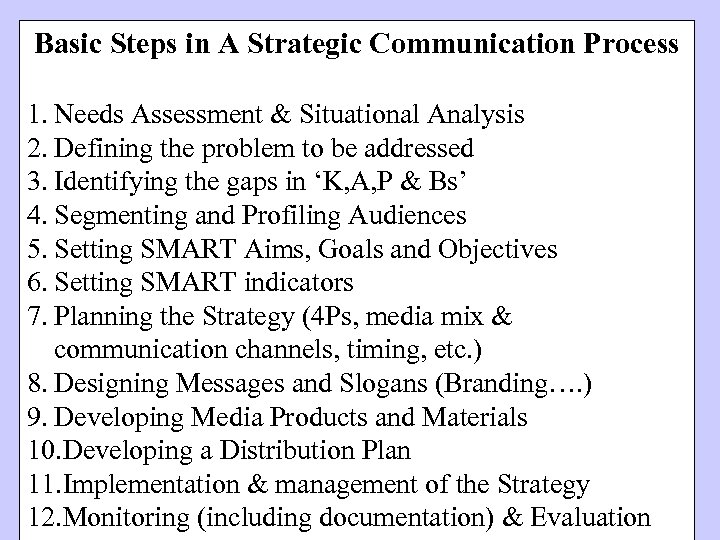 Basic Steps in A Strategic Communication Process

1. Needs Assessment & Situational Analysis
2. Defining the problem to be addressed
3. Identifying the gaps in ‘K,A,P & Bs’
4. Segmenting and Profiling Audiences
5. Setting SMART Aims, Goals and Objectives
6. Setting SMART indicators
7. Planning the Strategy (4Ps, media mix & communication channels, timing, etc.)
8. Designing Messages and Slogans (Branding….)
9. Developing Media Products and Materials
10.Developing a Distribution Plan
11.Implementation & management of the Strategy
12.Monitoring (including documentation) & Evaluation